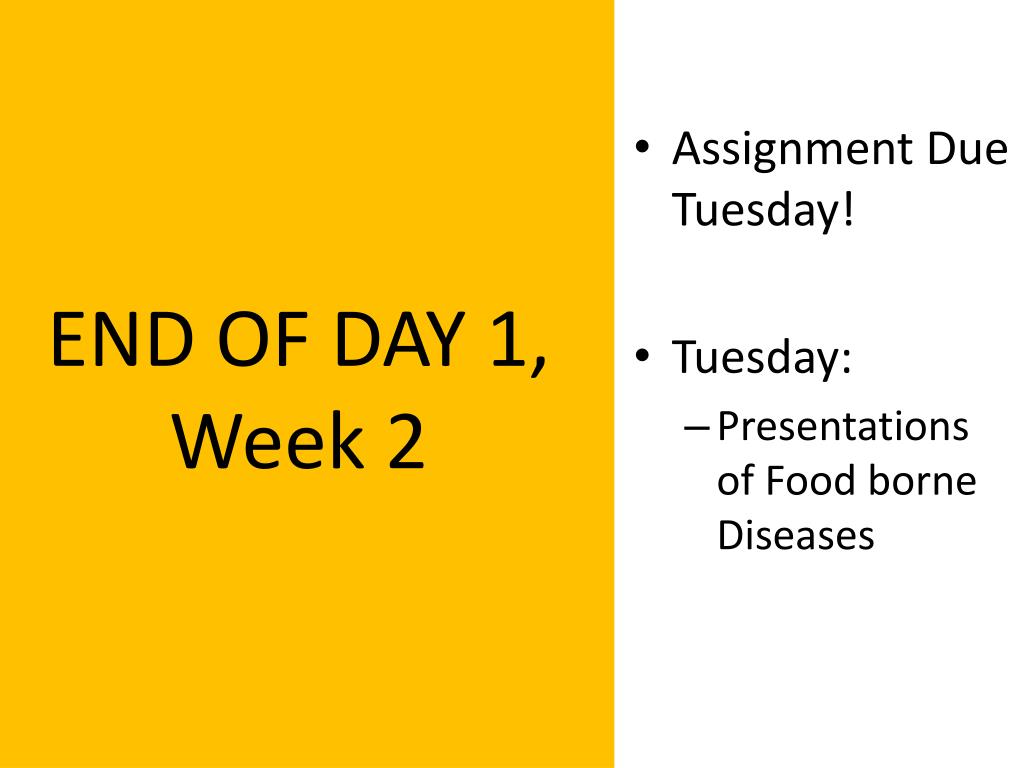 END OF DAY 1, Week 2

• Assignment Due Tuesday!

• Tuesday:
– Presentations of Food borne Diseases